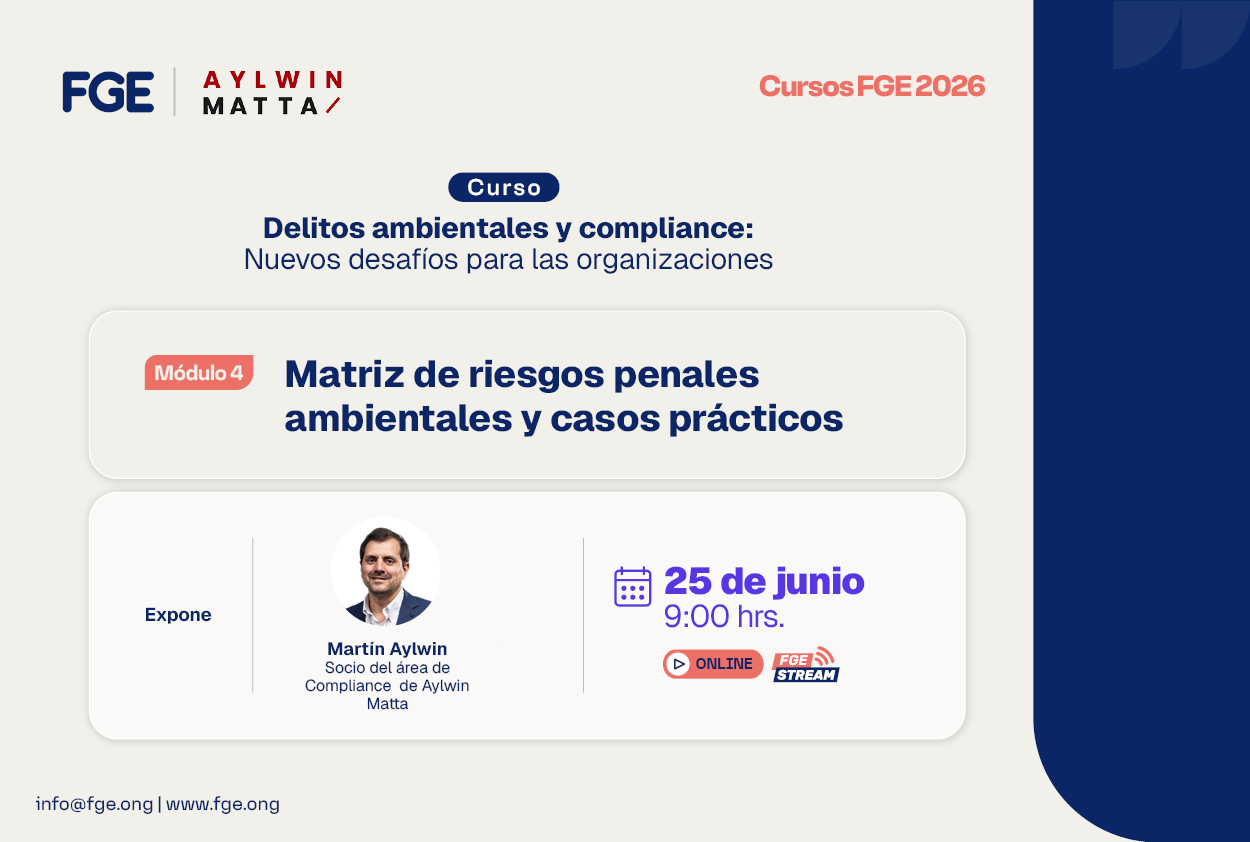 FGE | AYLWIN MATTA

Cursos FGE 2026

Curso

Delitos ambientales y compliance:
Nuevos desafíos para las organizaciones

Módulo 4

Matriz de riesgos penales ambientales y casos prácticos

Expone

Martín Aylwin
Socio del área de Compliance de Aylwin Matta

25 de junio
9:00 hrs.

ONLINE

FGE STREAM

info@fge.ong | www.fge.ong